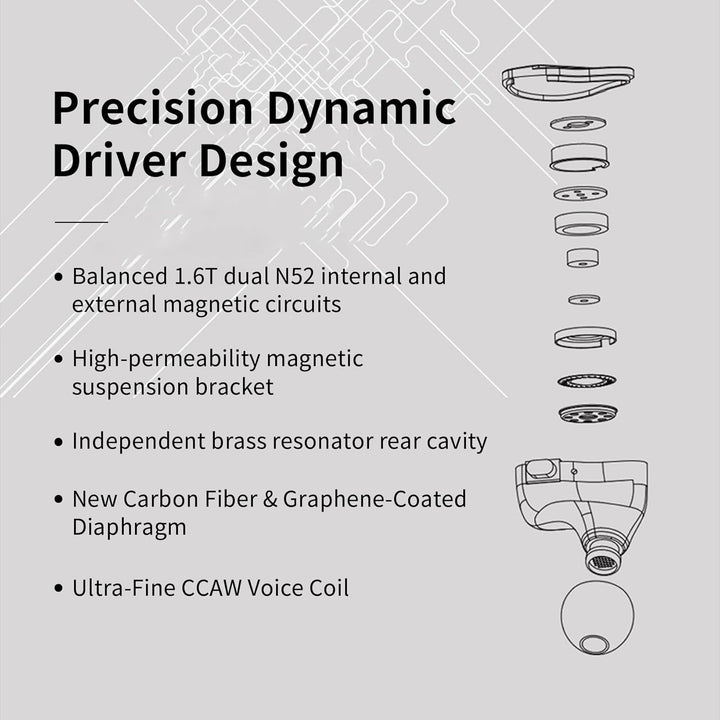 Precision Dynamic Driver Design

• Balanced 1.6T dual N52 internal and external magnetic circuits

• High-permeability magnetic suspension bracket

• Independent brass resonator rear cavity

• New Carbon Fiber & Graphene-Coated Diaphragm

• Ultra-Fine CCAW Voice Coil